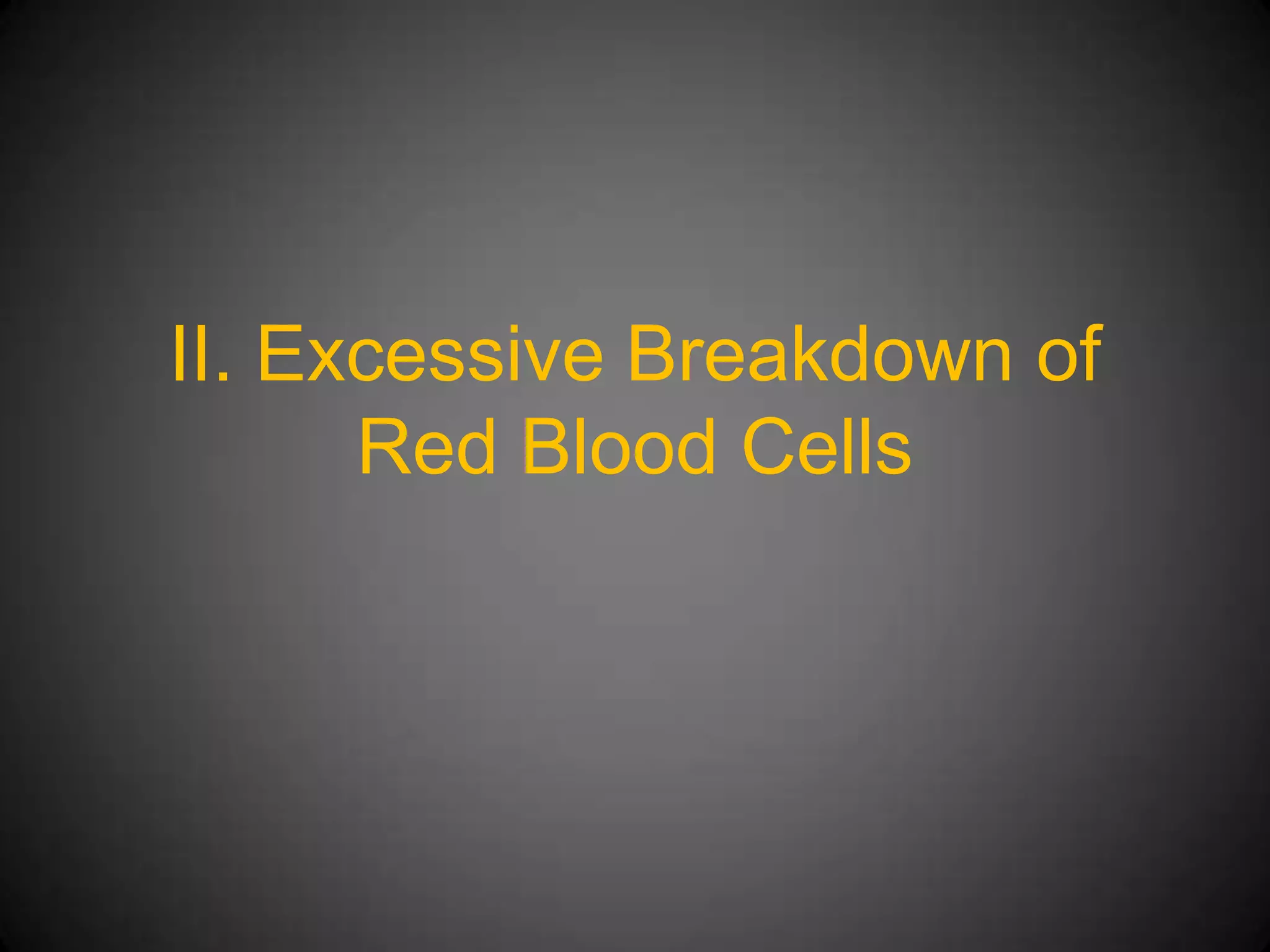 II. Excessive Breakdown of Red Blood Cells